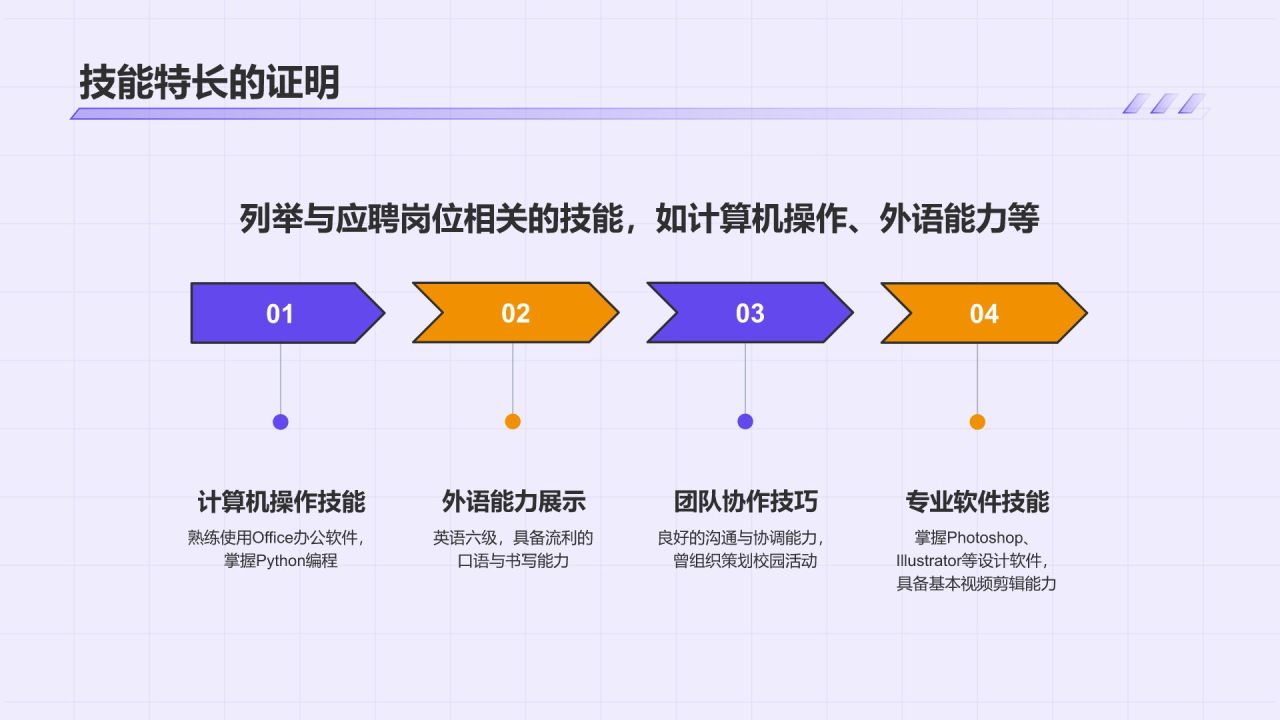 技能特长的证明

列举与应聘岗位相关的技能，如计算机操作、外语能力等

01

02

03

04

计算机操作技能

熟练使用Office办公软件，掌握Python编程

外语能力展示

英语六级，具备流利的口语与书写能力

团队协作技巧

良好的沟通与协调能力，曾组织策划校园活动

专业软件技能

掌握Photoshop、Illustrator等设计软件，具备基本视频剪辑能力